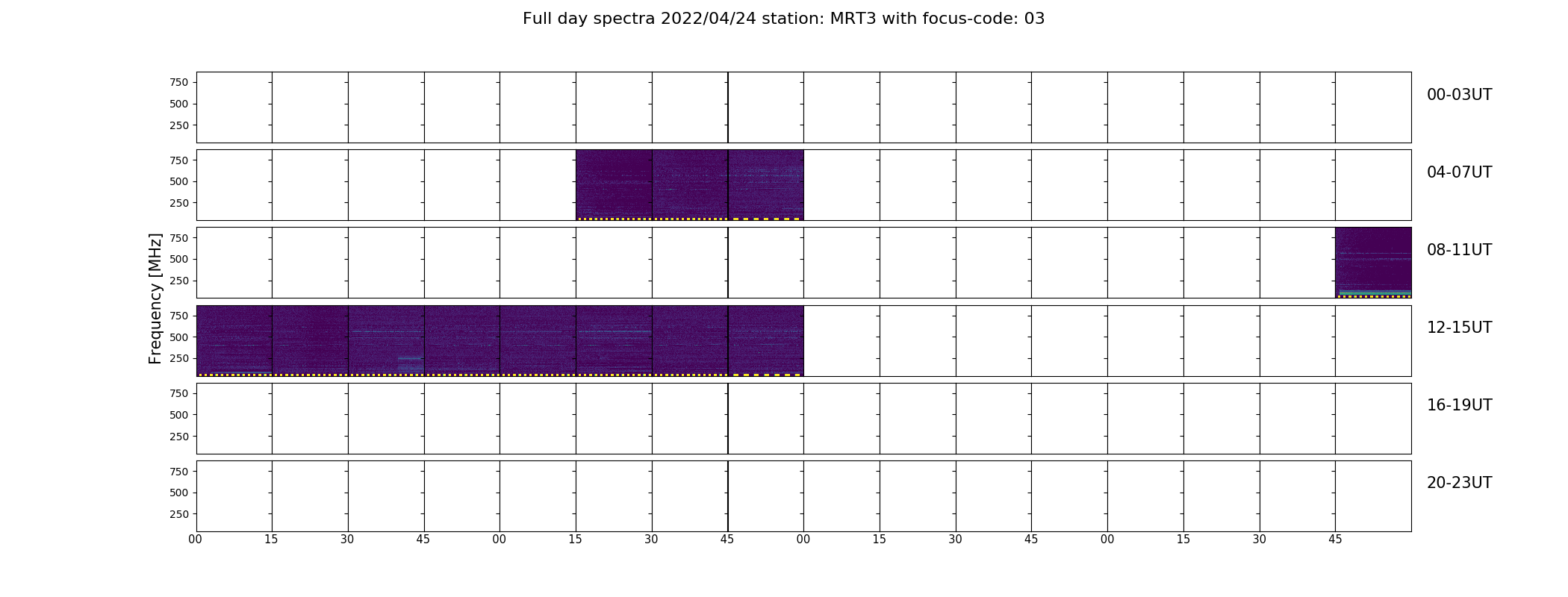 Full day spectra 2022/04/24 station: MRT3 with focus-code: 03

Frequency [MHz]

750
500
250
00-03UT

750
500
250
04-07UT

750
500
250
08-11UT

750
500
250
12-15UT

750
500
250
16-19UT

750
500
250
20-23UT

00 15 30 45 00 15 30 45 00 15 30 45 00 15 30 45